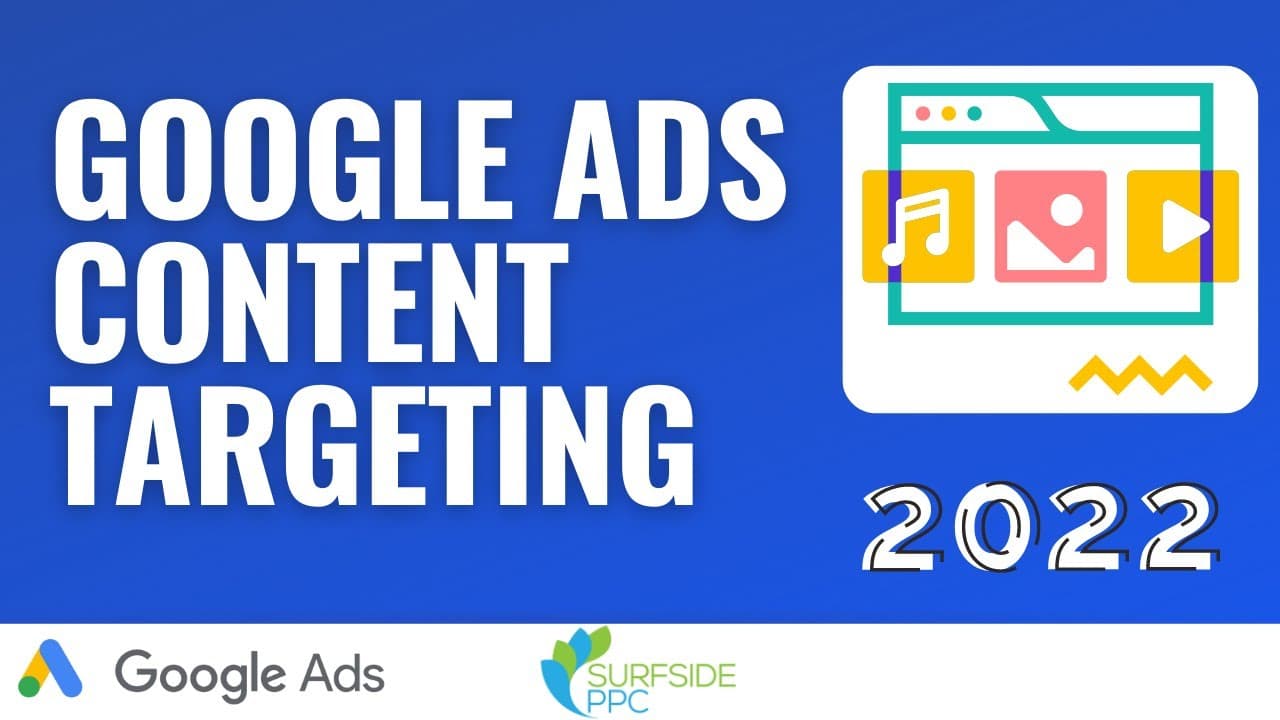 GOOGLE ADS CONTENT TARGETING

2022

Google Ads

SURFSIDE PPC